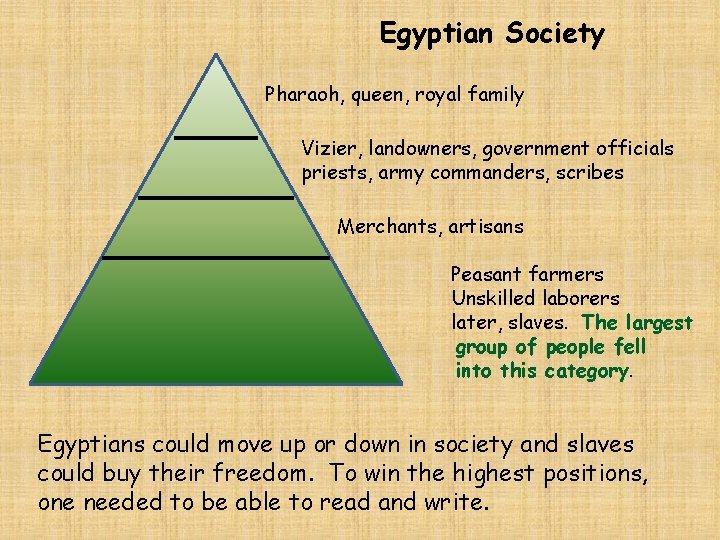 Egyptian Society

Pharaoh, queen, royal family

Vizier, landowners, government officials priests, army commanders, scribes

Merchants, artisans

Peasant farmers
Unskilled laborers
later, slaves. The largest group of people fell into this category.

Egyptians could move up or down in society and slaves could buy their freedom. To win the highest positions, one needed to be able to read and write.